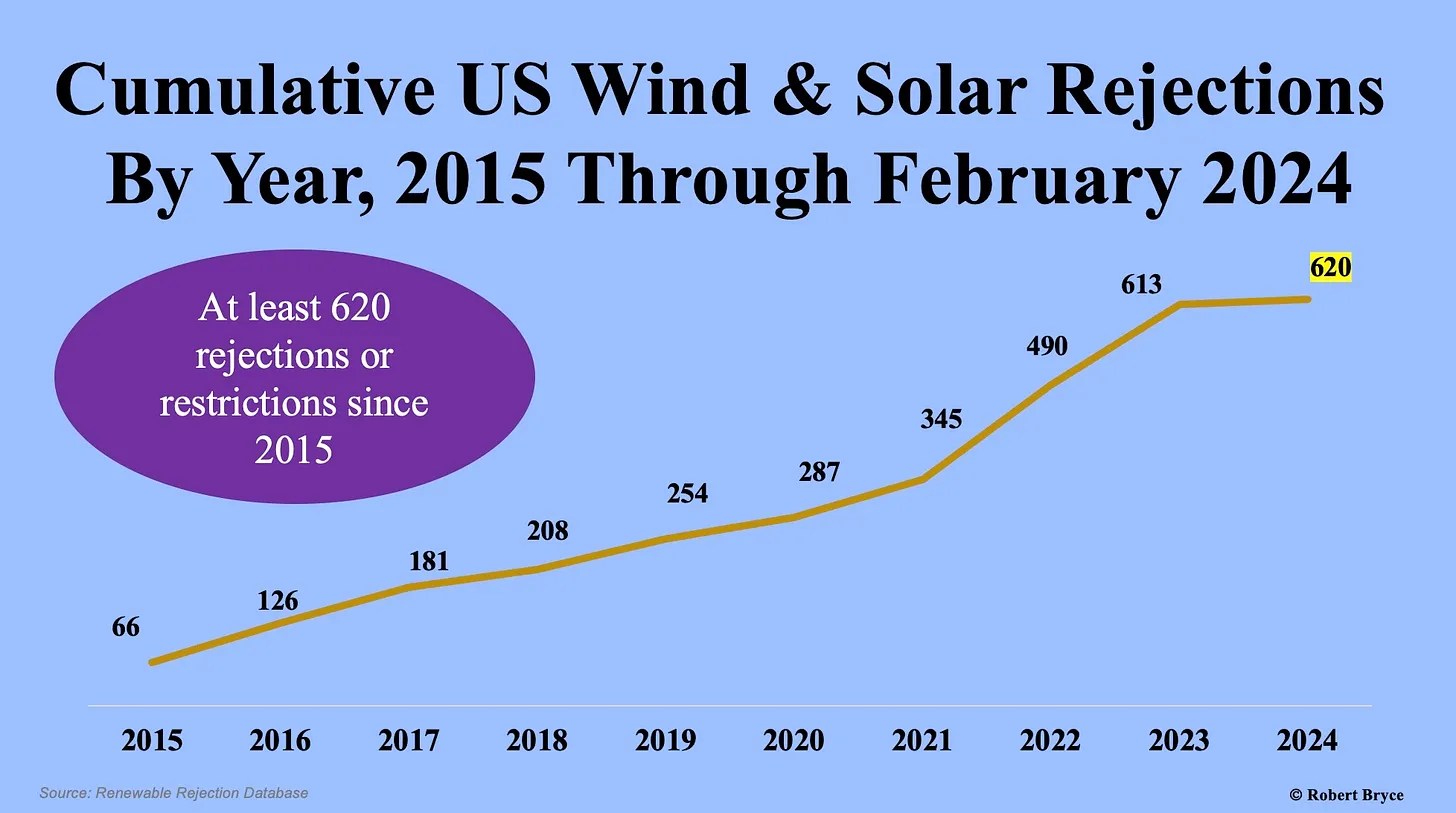 Cumulative US Wind & Solar Rejections By Year, 2015 Through February 2024

At least 620 rejections or restrictions since 2015

66
126
181
208
254
287
345
490
613
620

2015
2016
2017
2018
2019
2020
2021
2022
2023
2024

Source: Renewable Rejection Database

© Robert Bryce